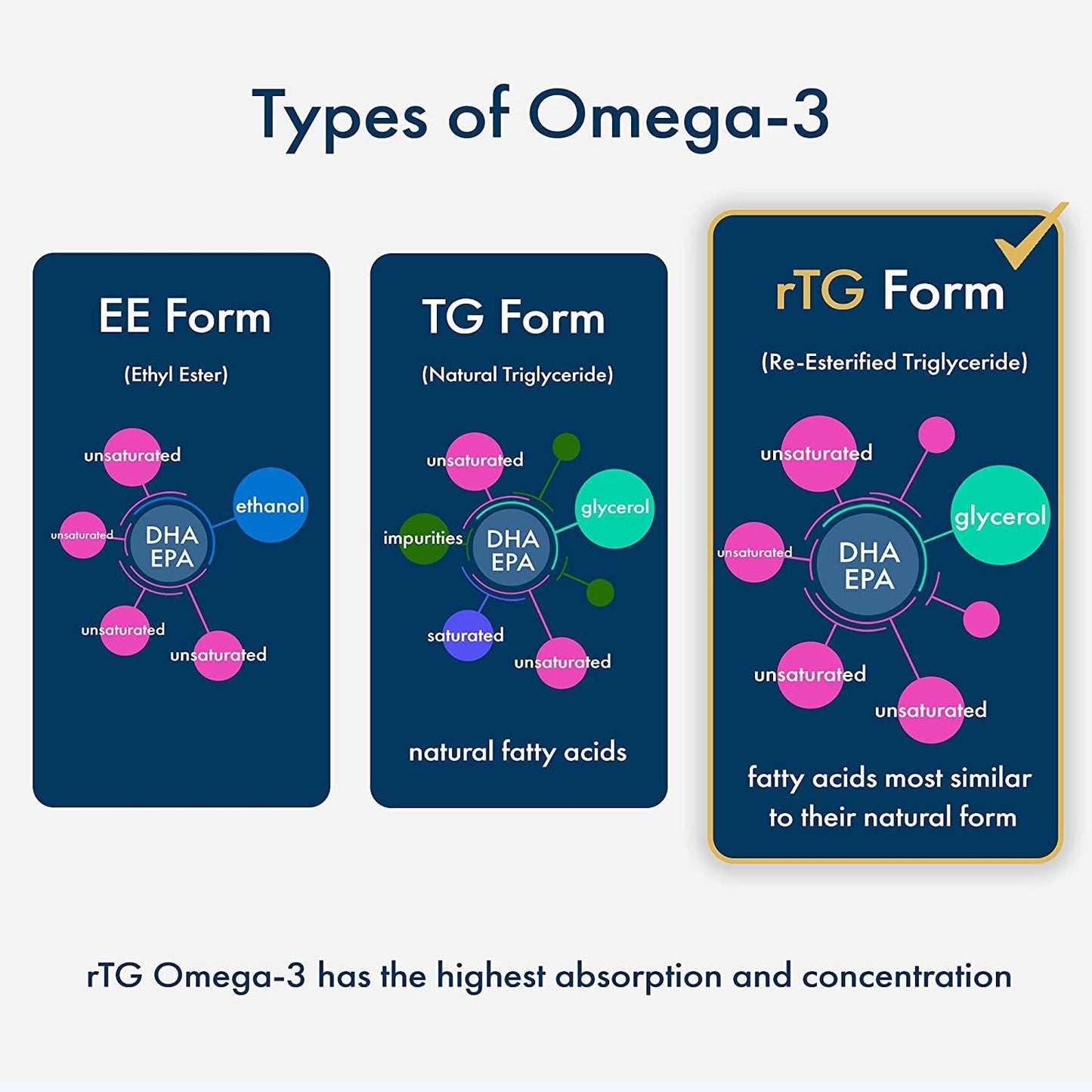 Types of Omega-3

EE Form

(Ethyl Ester)

unsaturated
ethanol
unsaturated
DHA
EPA
unsaturated
unsaturated

TG Form

(Natural Triglyceride)

unsaturated
glycerol
impurities
DHA
EPA
saturated
unsaturated

natural fatty acids

rTG Form

(Re-Esterified Triglyceride)

unsaturated
glycerol
unsaturated
DHA
EPA
unsaturated
unsaturated

fatty acids most similar to their natural form

rTG Omega-3 has the highest absorption and concentration